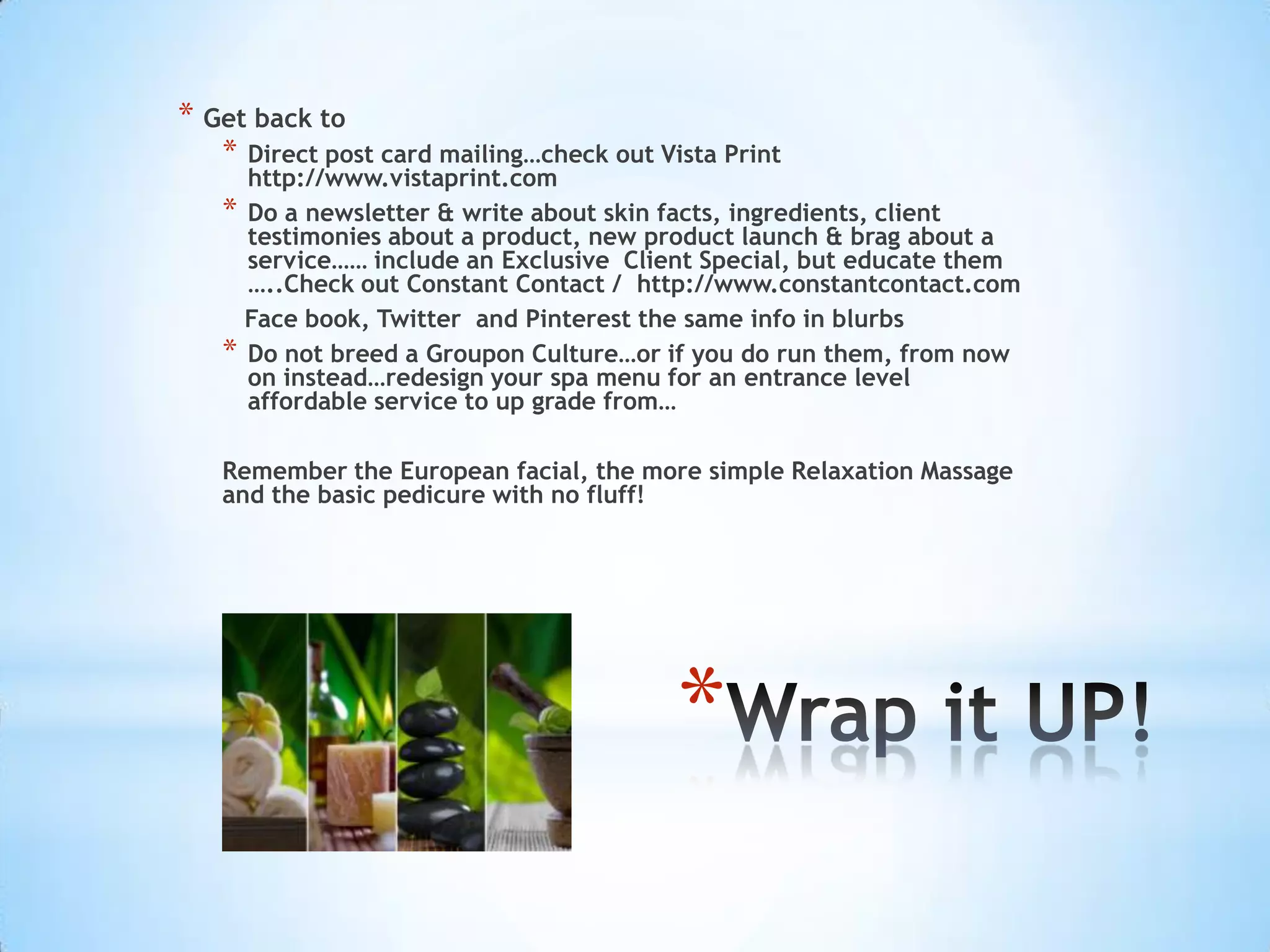 * Get back to

* Direct post card mailing…check out Vista Print http://www.vistaprint.com

* Do a newsletter & write about skin facts, ingredients, client testimonies about a product, new product launch & brag about a service…… include an Exclusive Client Special, but educate them …..Check out Constant Contact / http://www.constantcontact.com

Face book, Twitter and Pinterest the same info in blurbs

* Do not breed a Groupon Culture…or if you do run them, from now on instead…redesign your spa menu for an entrance level affordable service to up grade from…

Remember the European facial, the more simple Relaxation Massage and the basic pedicure with no fluff!

*Wrap it UP!